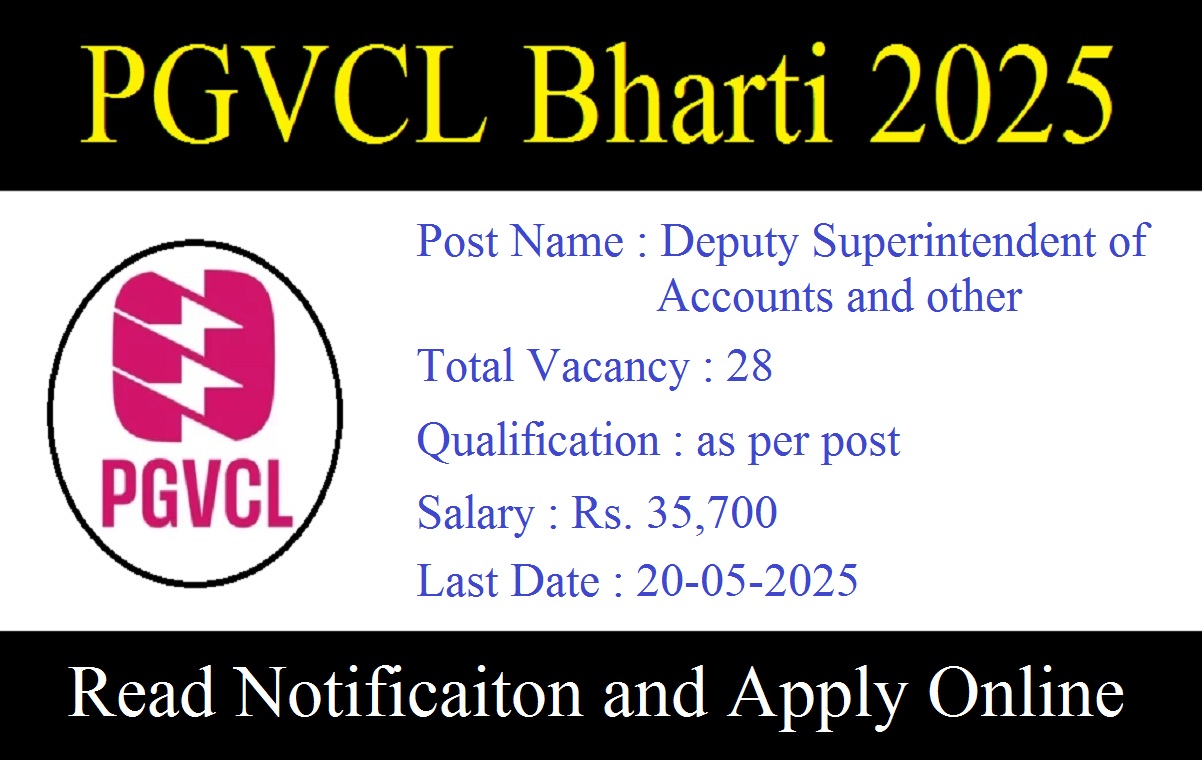 PGVCL Bharti 2025

PGVCL

Post Name : Deputy Superintendent of Accounts and other

Total Vacancy : 28

Qualification : as per post

Salary : Rs. 35,700

Last Date : 20-05-2025

Read Notificaiton and Apply Online